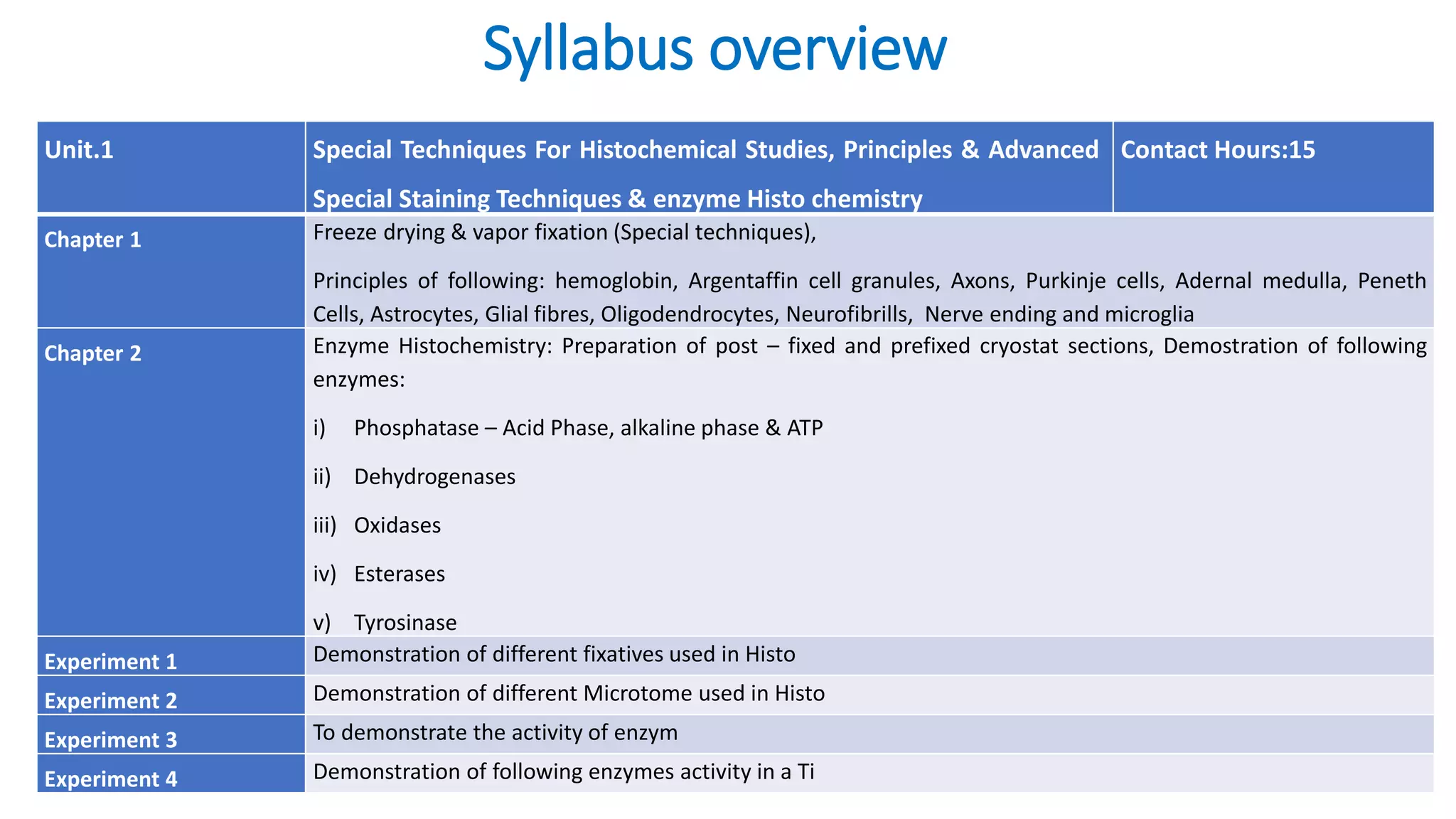 Syllabus overview

| Unit.1 | Special Techniques For Histochemical Studies, Principles & Advanced Special Staining Techniques & enzyme Histo chemistry | Contact Hours:15 |
|---|---|---|
| Chapter 1 | Freeze drying & vapor fixation (Special techniques), Principles of following: hemoglobin, Argentaffin cell granules, Axons, Purkinje cells, Adernal medulla, Peneth Cells, Astrocytes, Glial fibres, Oligodendrocytes, Neurofibrills, Nerve ending and microglia | |
| Chapter 2 | Enzyme Histochemistry: Preparation of post – fixed and prefixed cryostat sections, Demostration of following enzymes: i) Phosphatase – Acid Phase, alkaline phase & ATP ii) Dehydrogenases iii) Oxidases iv) Esterases v) Tyrosinase | |
| Experiment 1 | Demonstration of different fixatives used in Histo | |
| Experiment 2 | Demonstration of different Microtome used in Histo | |
| Experiment 3 | To demonstrate the activity of enzym | |
| Experiment 4 | Demonstration of following enzymes activity in a Ti | |